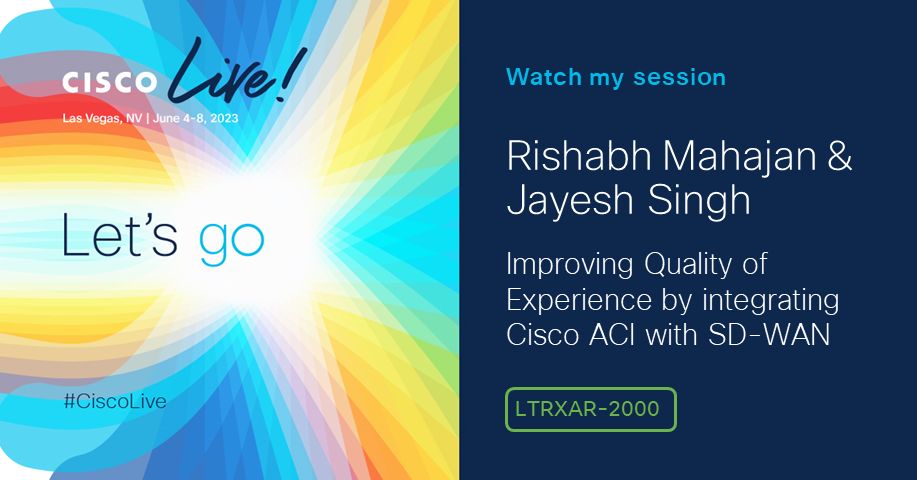 CISCO Live!
Las Vegas, NV | June 4-8, 2023

Let's go

#CiscoLive

Watch my session

Rishabh Mahajan & Jayesh Singh

Improving Quality of Experience by integrating Cisco ACI with SD-WAN

LTRXAR-2000